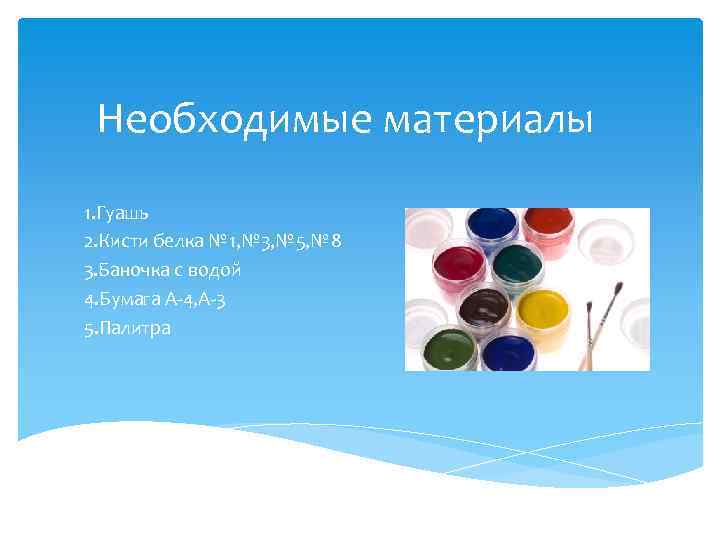 Необходимые материалы

1.Гуашь
2.Кисти белка №1,№3,№5,№8
3.Баночка с водой
4.Бумага А-4,А-3
5.Палитра